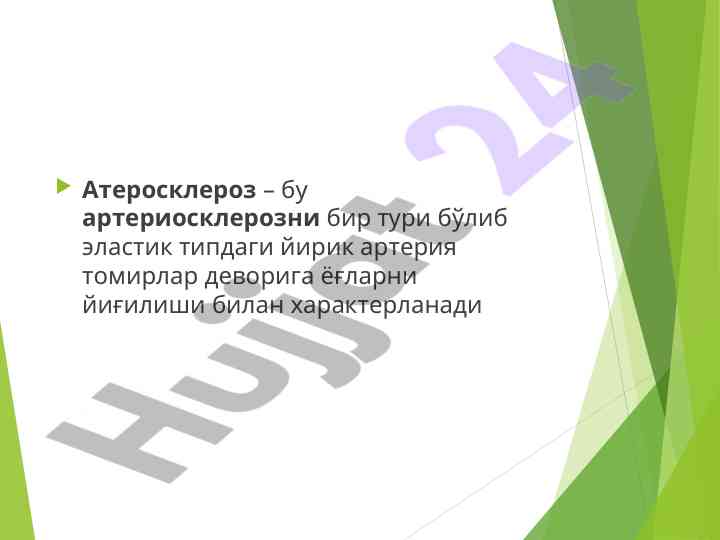 Атеросклероз – бу артериосклерозни бир тури бўлиб эластик типдаги йирик артерия томирлар деворига ёғларни йиғилиши билан характерланади

Hujjat 24